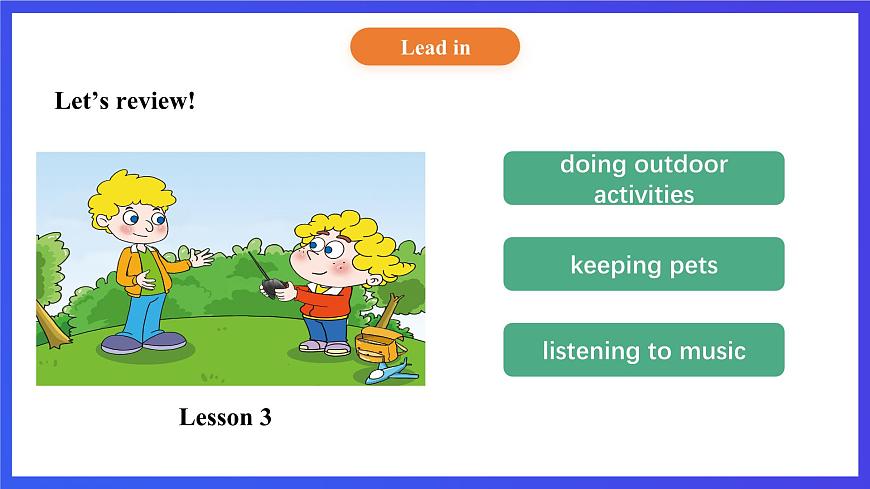 Lead in

Let’s review!

Lesson 3

doing outdoor activities

keeping pets

listening to music